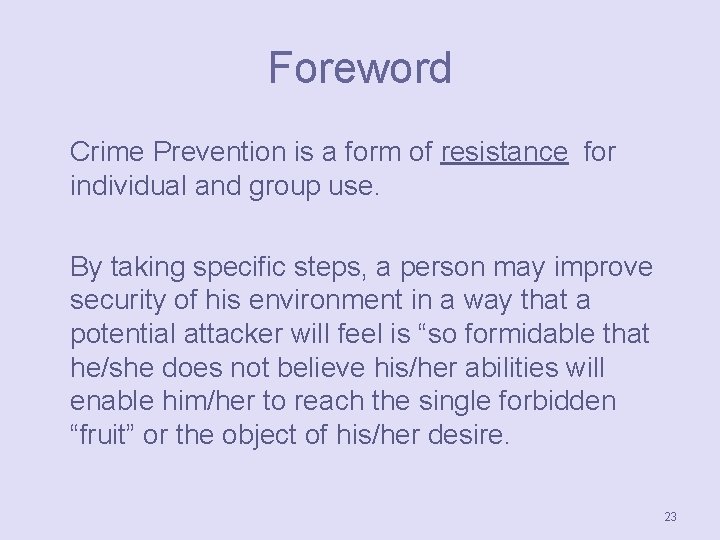 Foreword

Crime Prevention is a form of resistance for individual and group use.

By taking specific steps, a person may improve security of his environment in a way that a potential attacker will feel is “so formidable that he/she does not believe his/her abilities will enable him/her to reach the single forbidden “fruit” or the object of his/her desire.

23